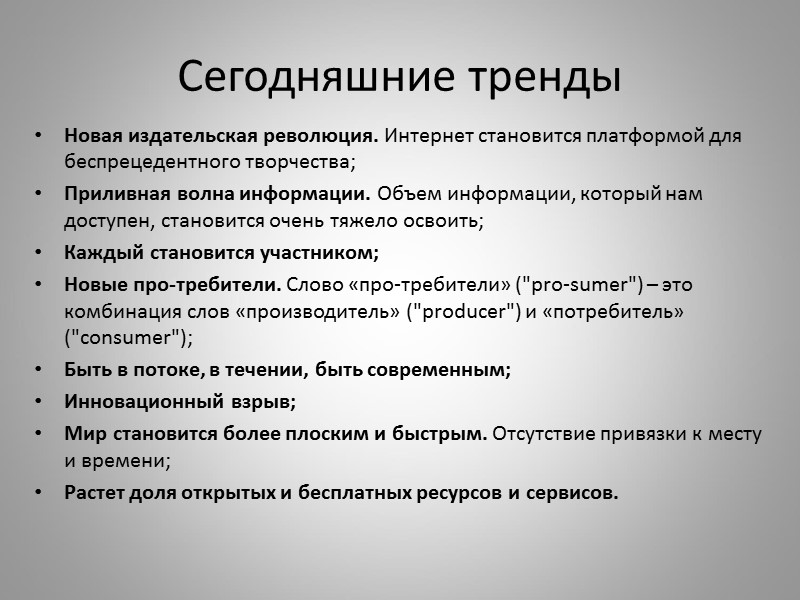 Сегодняшние тренды

• Новая издательская революция. Интернет становится платформой для беспрецедентного творчества;
• Приливная волна информации. Объем информации, который нам доступен, становится очень тяжело освоить;
• Каждый становится участником;
• Новые про-требители. Слово «про-требители» ("pro-sumer") – это комбинация слов «производитель» ("producer") и «потребитель» ("consumer");
• Быть в потоке, в течении, быть современным;
• Инновационный взрыв;
• Мир становится более плоским и быстрым. Отсутствие привязки к месту и времени;
• Растет доля открытых и бесплатных ресурсов и сервисов.